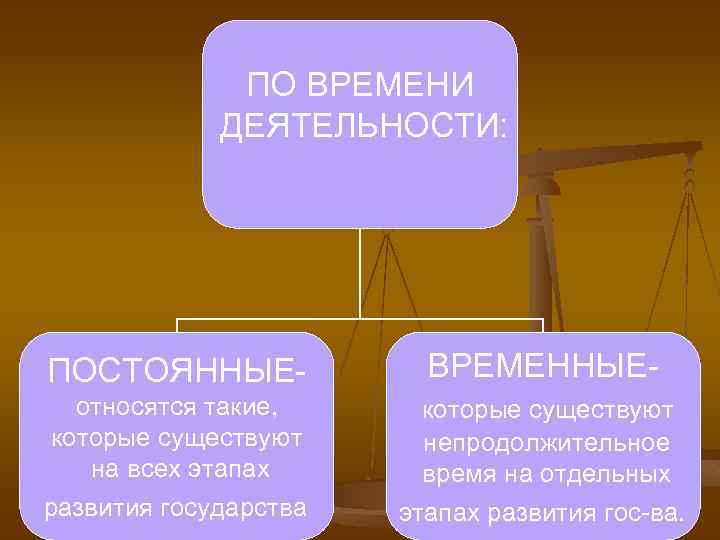 ПО ВРЕМЕНИ ДЕЯТЕЛЬНОСТИ:

ПОСТОЯННЫЕ- относятся такие, которые существуют на всех этапах развития государства

ВРЕМЕННЫЕ- которые существуют непродолжительное время на отдельных этапах развития гос-ва.